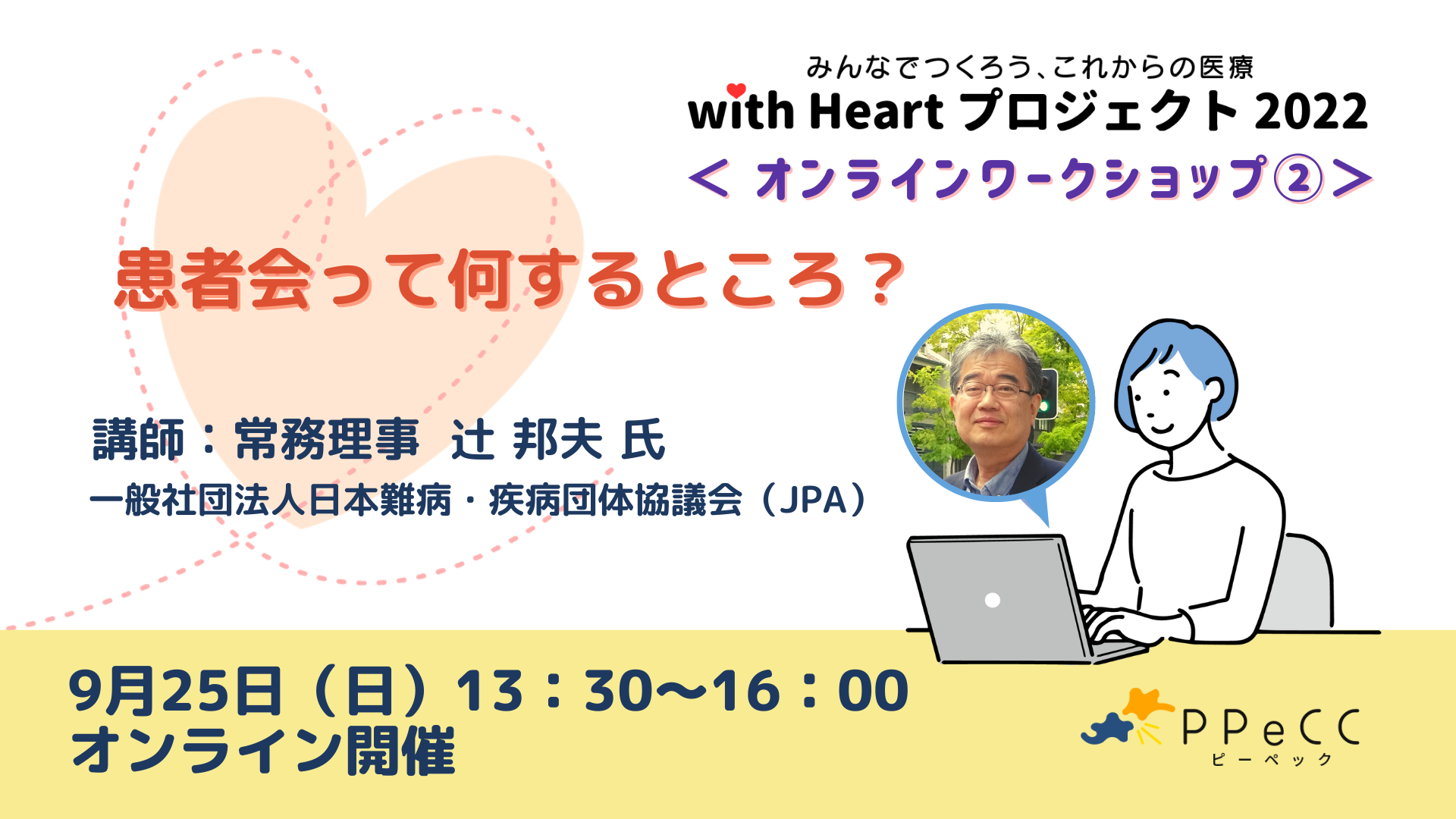 みんなでつくろう、これからの医療
with Heart プロジェクト 2022
< オンラインワークショップ② >

患者会って何するところ？

講師：常務理事　辻 邦夫 氏
一般社団法人日本難病・疾病団体協議会（JPA）

9月25日（日）13：30〜16：00
オンライン開催

PPeCC
ピーペック